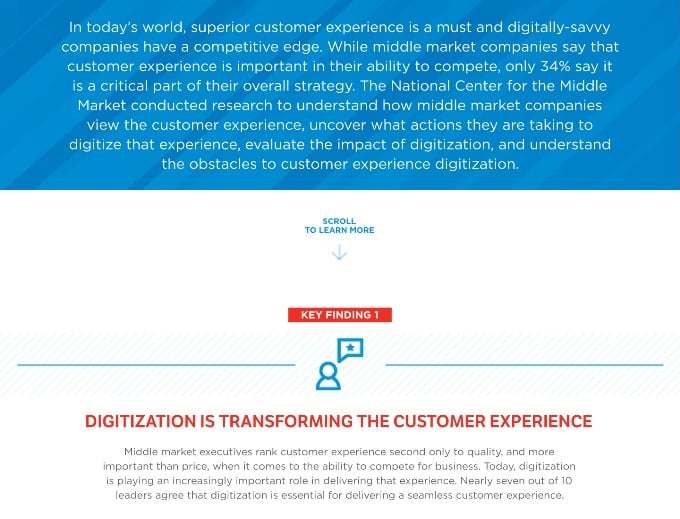 In today's world, superior customer experience is a must and digitally-savvy companies have a competitive edge. While middle market companies say that customer experience is important in their ability to compete, only 34% say it is a critical part of their overall strategy. The National Center for the Middle Market conducted research to understand how middle market companies view the customer experience, uncover what actions they are taking to digitize that experience, evaluate the impact of digitization, and understand the obstacles to customer experience digitization.

SCROLL
TO LEARN MORE

KEY FINDING 1

DIGITIZATION IS TRANSFORMING THE CUSTOMER EXPERIENCE

Middle market executives rank customer experience second only to quality, and more important than price, when it comes to the ability to compete for business. Today, digitization is playing an increasingly important role in delivering that experience. Nearly seven out of 10 leaders agree that digitization is essential for delivering a seamless customer experience.